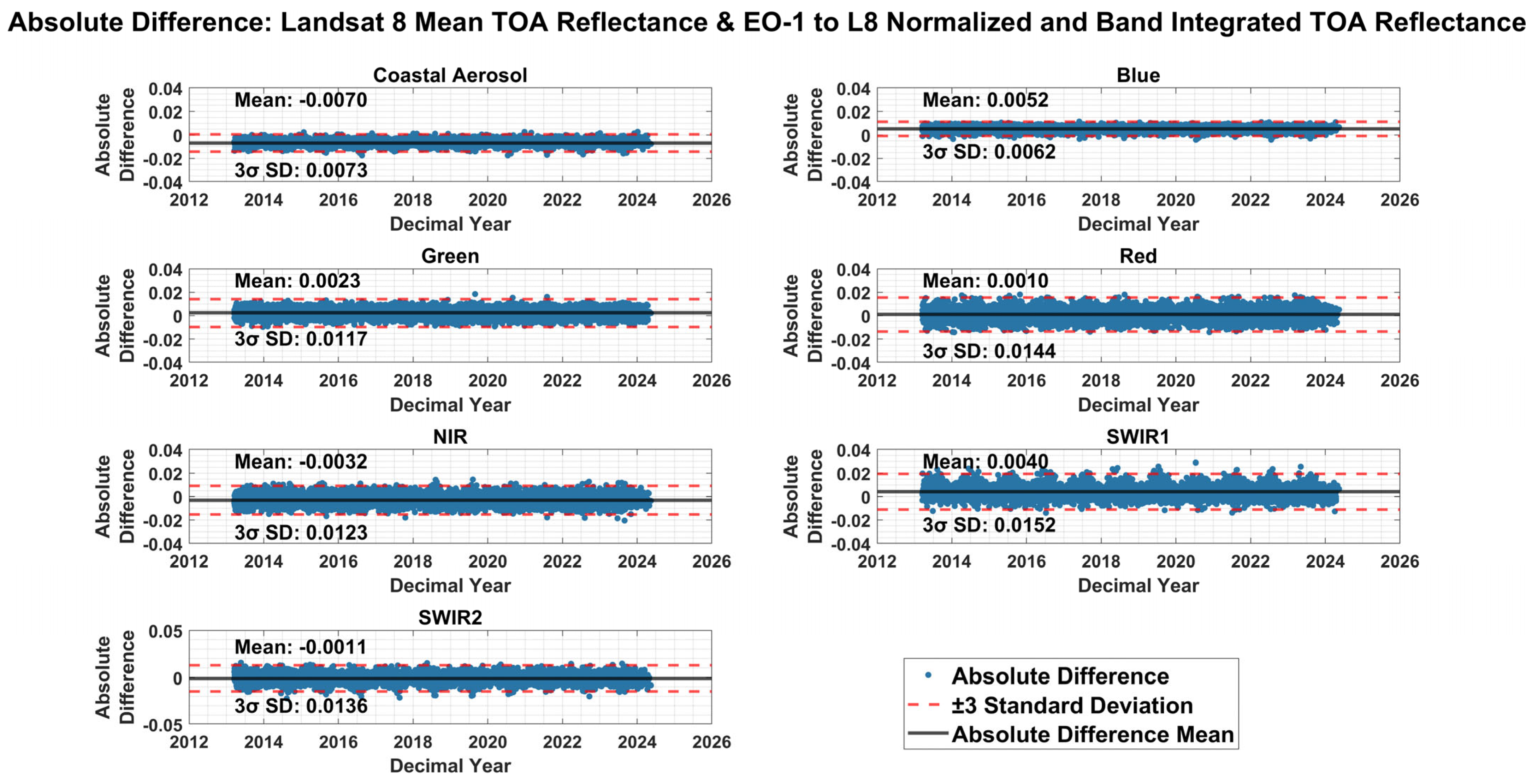 Absolute Difference: Landsat 8 Mean TOA Reflectance & EO-1 to L8 Normalized and Band Integrated TOA Reflectance

Coastal Aerosol

Absolute Difference

0.04 0.02 0 -0.02 -0.04

Mean: -0.0070

3σ SD: 0.0073

2012 2014 2016 2018 2020 2022 2024 2026

Decimal Year

Blue

Absolute Difference

0.04 0.02 0 -0.02 -0.04

Mean: 0.0052

3σ SD: 0.0062

2012 2014 2016 2018 2020 2022 2024 2026

Decimal Year

Green

Absolute Difference

0.04 0.02 0 -0.02 -0.04

Mean: 0.0023

3σ SD: 0.0117

2012 2014 2016 2018 2020 2022 2024 2026

Decimal Year

Red

Absolute Difference

0.04 0.02 0 -0.02 -0.04

Mean: 0.0010

3σ SD: 0.0144

2012 2014 2016 2018 2020 2022 2024 2026

Decimal Year

NIR

Absolute Difference

0.04 0.02 0 -0.02 -0.04

Mean: -0.0032

3σ SD: 0.0123

2012 2014 2016 2018 2020 2022 2024 2026

Decimal Year

SWIR1

Absolute Difference

0.04 0.02 0 -0.02 -0.04

Mean: 0.0040

3σ SD: 0.0152

2012 2014 2016 2018 2020 2022 2024 2026

Decimal Year

SWIR2

Absolute Difference

0.05 0 -0.05

Mean: -0.0011

3σ SD: 0.0136

2012 2014 2016 2018 2020 2022 2024 2026

Decimal Year

Absolute Difference
±3 Standard Deviation
Absolute Difference Mean